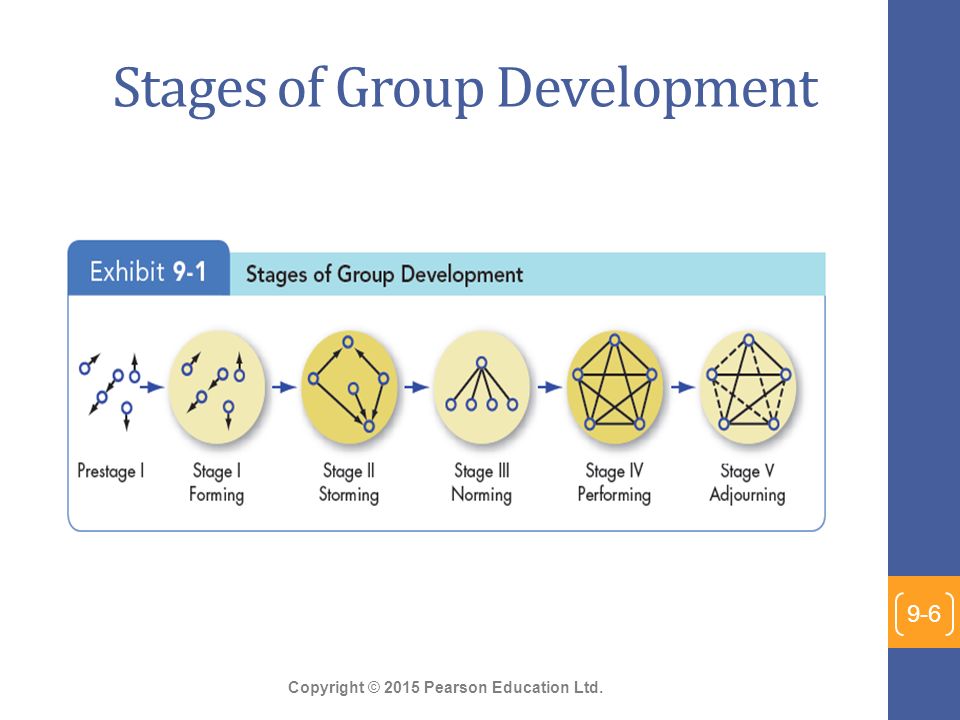 Stages of Group Development

Exhibit 9-1 Stages of Group Development

Prestage I

Stage I
Forming

Stage II
Storming

Stage III
Norming

Stage IV
Performing

Stage V
Adjourning

9-6

Copyright © 2015 Pearson Education Ltd.